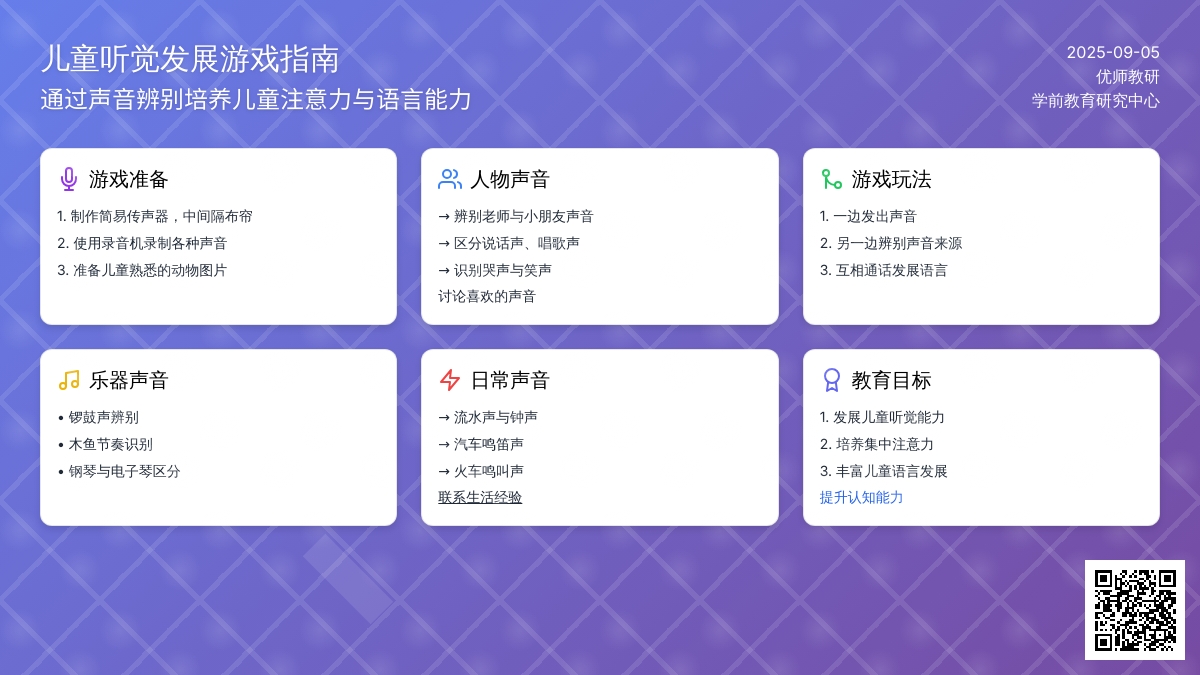 儿童听觉发展游戏指南

通过声音辨别培养儿童注意力与语言能力

2025-09-05
优师教研
学前教育研究中心

游戏准备

1. 制作简易传声器，中间隔布帘
2. 使用录音机录制各种声音
3. 准备儿童熟悉的动物图片

人物声音

→ 辨别老师与小朋友声音
→ 区分说话声、唱歌声
→ 识别哭声与笑声
讨论喜欢的声音

游戏玩法

1. 一边发出声音
2. 另一边辨别声音来源
3. 互相通话发展语言

乐器声音

• 锣鼓声辨别
• 木鱼节奏识别
• 钢琴与电子琴区分

日常声音

→ 流水声与钟声
→ 汽车鸣笛声
→ 火车鸣叫声
联系生活经验

教育目标

1. 发展儿童听觉能力
2. 培养集中注意力
3. 丰富儿童语言发展
提升认知能力